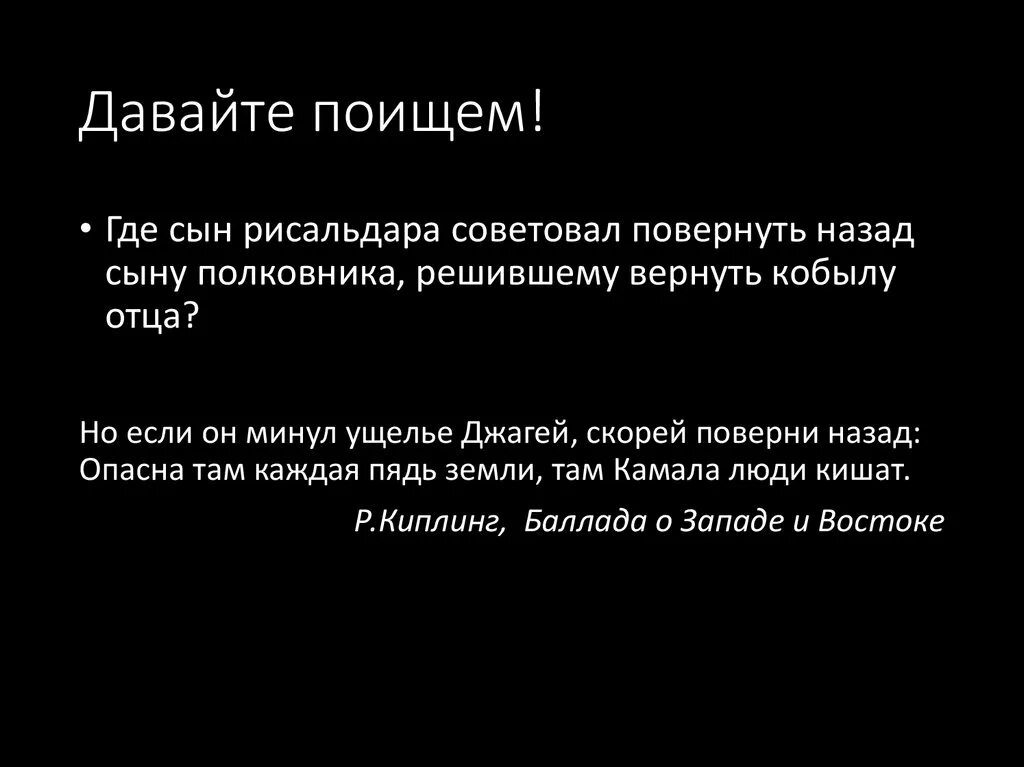 Давайте поищем!

• Где сын рисальдара советовал повернуть назад сыну полковника, решившему вернуть кобылу отца?

Но если он минул ущелье Джагей, скорей поверни назад:
Опасна там каждая пядь земли, там Камала люди кишат.

Р.Киплинг, Баллада о Западе и Востоке